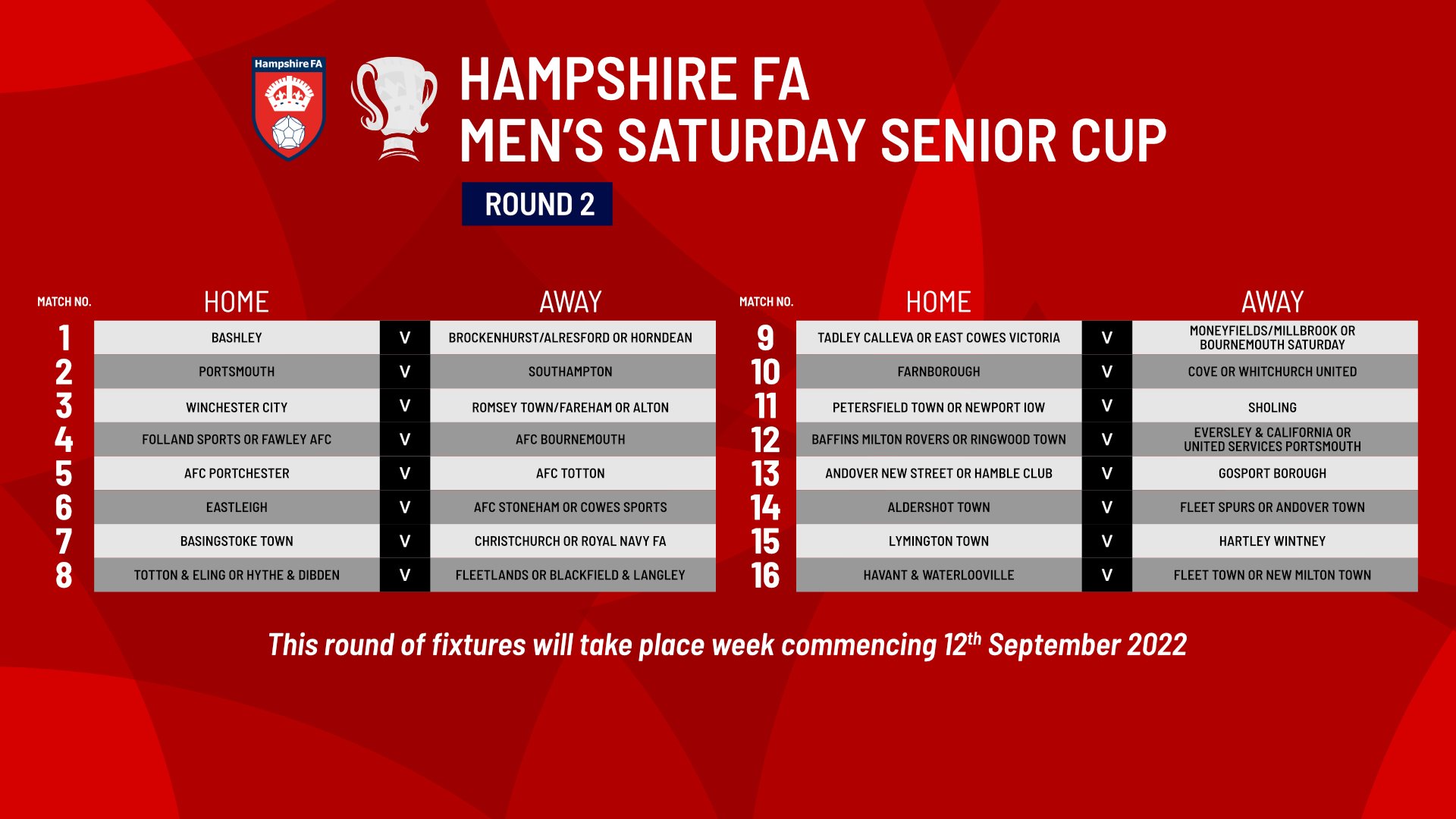 Hampshire FA

HAMPSHIRE FA
MEN'S SATURDAY SENIOR CUP

ROUND 2

| MATCH NO. | HOME | | AWAY |
|---|---|---|---|
| 1 | BASHLEY | V | BROCKENHURST/ALRESFORD OR HORNDEAN |
| 2 | PORTSMOUTH | V | SOUTHAMPTON |
| 3 | WINCHESTER CITY | V | ROMSEY TOWN/FAREHAM OR ALTON |
| 4 | FOLLAND SPORTS OR FAWLEY AFC | V | AFC BOURNEMOUTH |
| 5 | AFC PORTCHESTER | V | AFC TOTTON |
| 6 | EASTLEIGH | V | AFC STONEHAM OR COWES SPORTS |
| 7 | BASINGSTOKE TOWN | V | CHRISTCHURCH OR ROYAL NAVY FA |
| 8 | TOTTON & ELING OR HYTHE & DIBDEN | V | FLEETLANDS OR BLACKFIELD & LANGLEY |

| MATCH NO. | HOME | | AWAY |
|---|---|---|---|
| 9 | TADLEY CALLEVA OR EAST COWES VICTORIA | V | MONEYFIELDS/MILLBROOK OR BOURNEMOUTH SATURDAY |
| 10 | FARNBOROUGH | V | COVE OR WHITCHURCH UNITED |
| 11 | PETERSFIELD TOWN OR NEWPORT IOW | V | SHOLING |
| 12 | BAFFINS MILTON ROVERS OR RINGWOOD TOWN | V | EVERSLEY & CALIFORNIA OR UNITED SERVICES PORTSMOUTH |
| 13 | ANDOVER NEW STREET OR HAMBLE CLUB | V | GOSPORT BOROUGH |
| 14 | ALDERSHOT TOWN | V | FLEET SPURS OR ANDOVER TOWN |
| 15 | LYMINGTON TOWN | V | HARTLEY WINTNEY |
| 16 | HAVANT & WATERLOOVILLE | V | FLEET TOWN OR NEW MILTON TOWN |

This round of fixtures will take place week commencing 12$^{th}$ September 2022